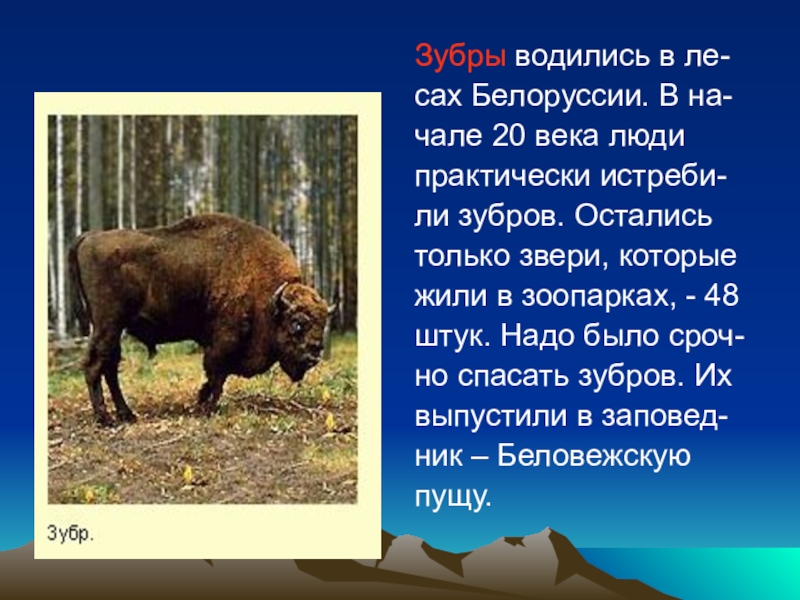 Зубры водились в лесах Белоруссии. В начале 20 века люди практически истребили зубров. Остались только звери, которые жили в зоопарках, - 48 штук. Надо было срочно спасать зубров. Их выпустили в заповедник – Беловежскую пущу.

Зубр.